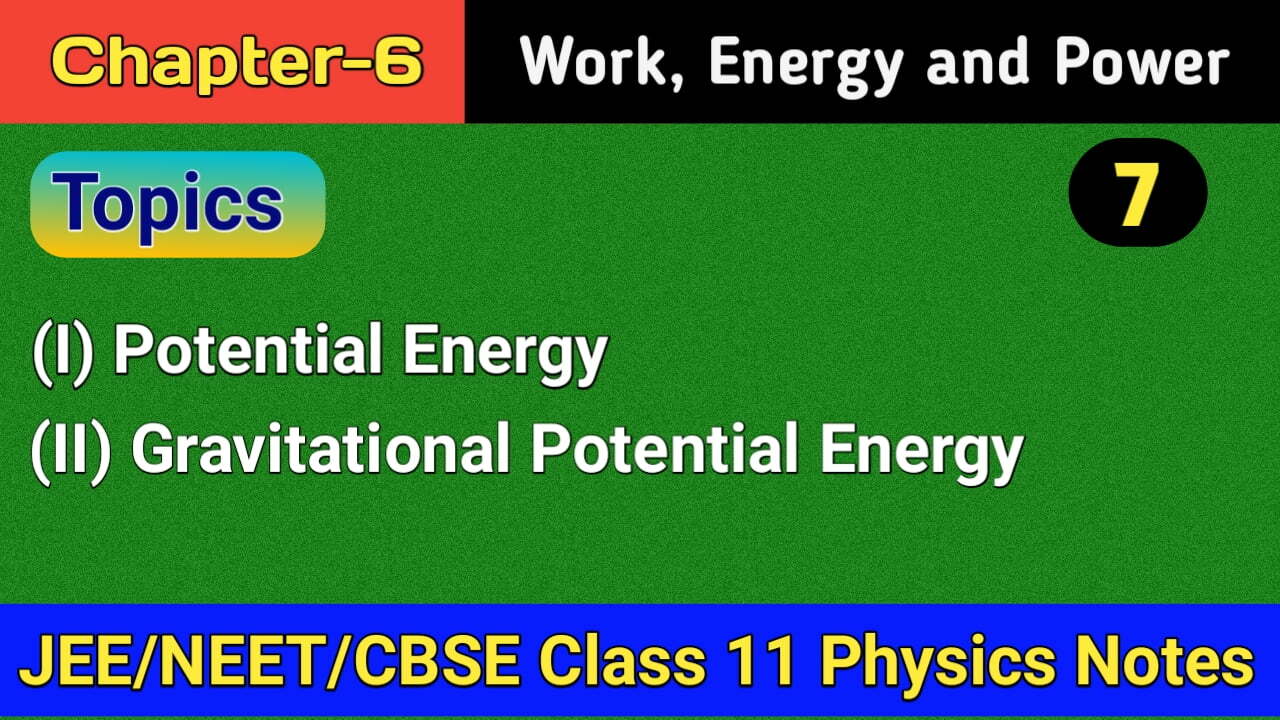 Chapter-6

Work, Energy and Power

Topics

7

(I) Potential Energy

(II) Gravitational Potential Energy

JEE/NEET/CBSE Class 11 Physics Notes